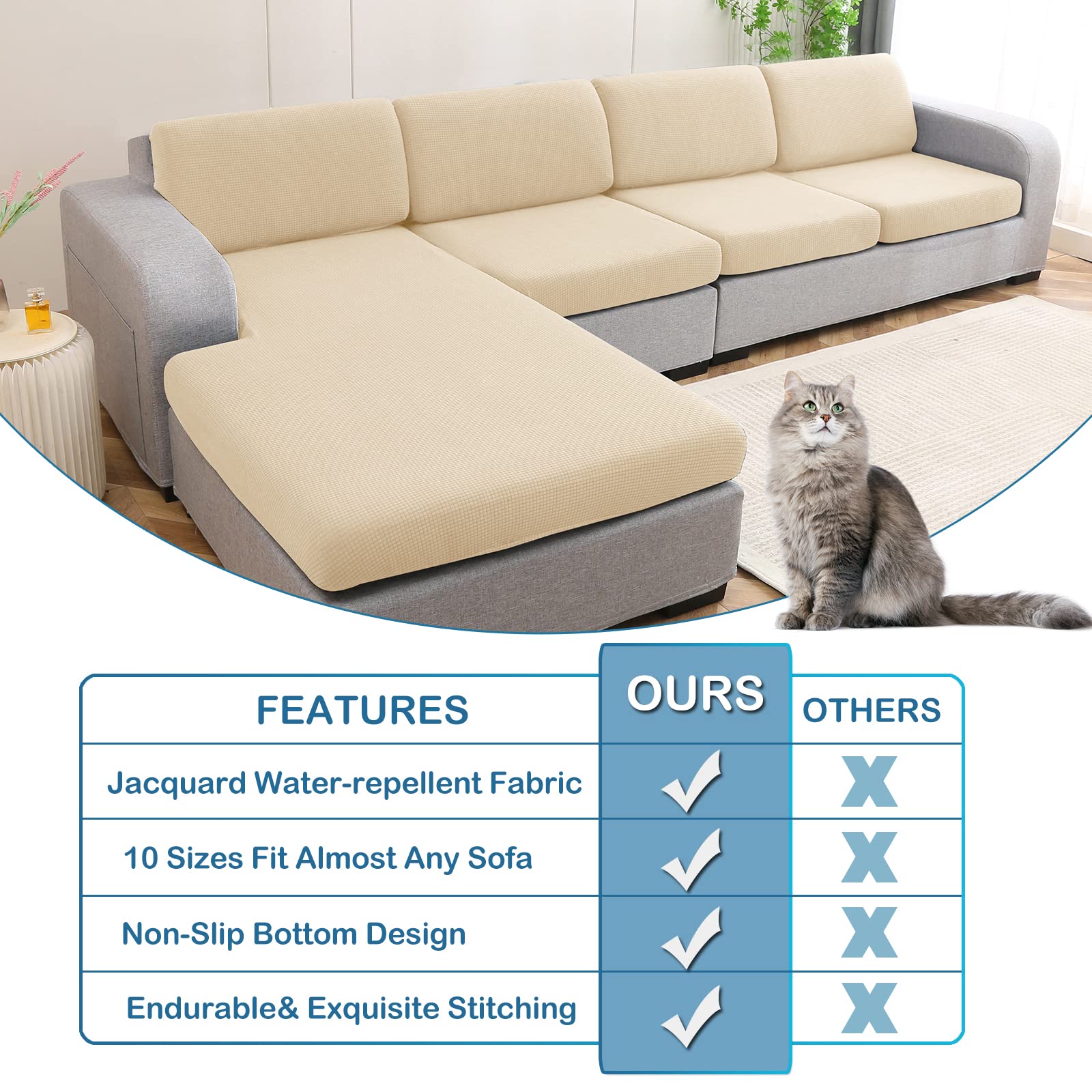 | FEATURES | OURS | OTHERS |
|---|---|---|
| Jacquard Water-repellent Fabric | ✓ | X |
| 10 Sizes Fit Almost Any Sofa | ✓ | X |
| Non-Slip Bottom Design | ✓ | X |
| Endurable& Exquisite Stitching | ✓ | X |